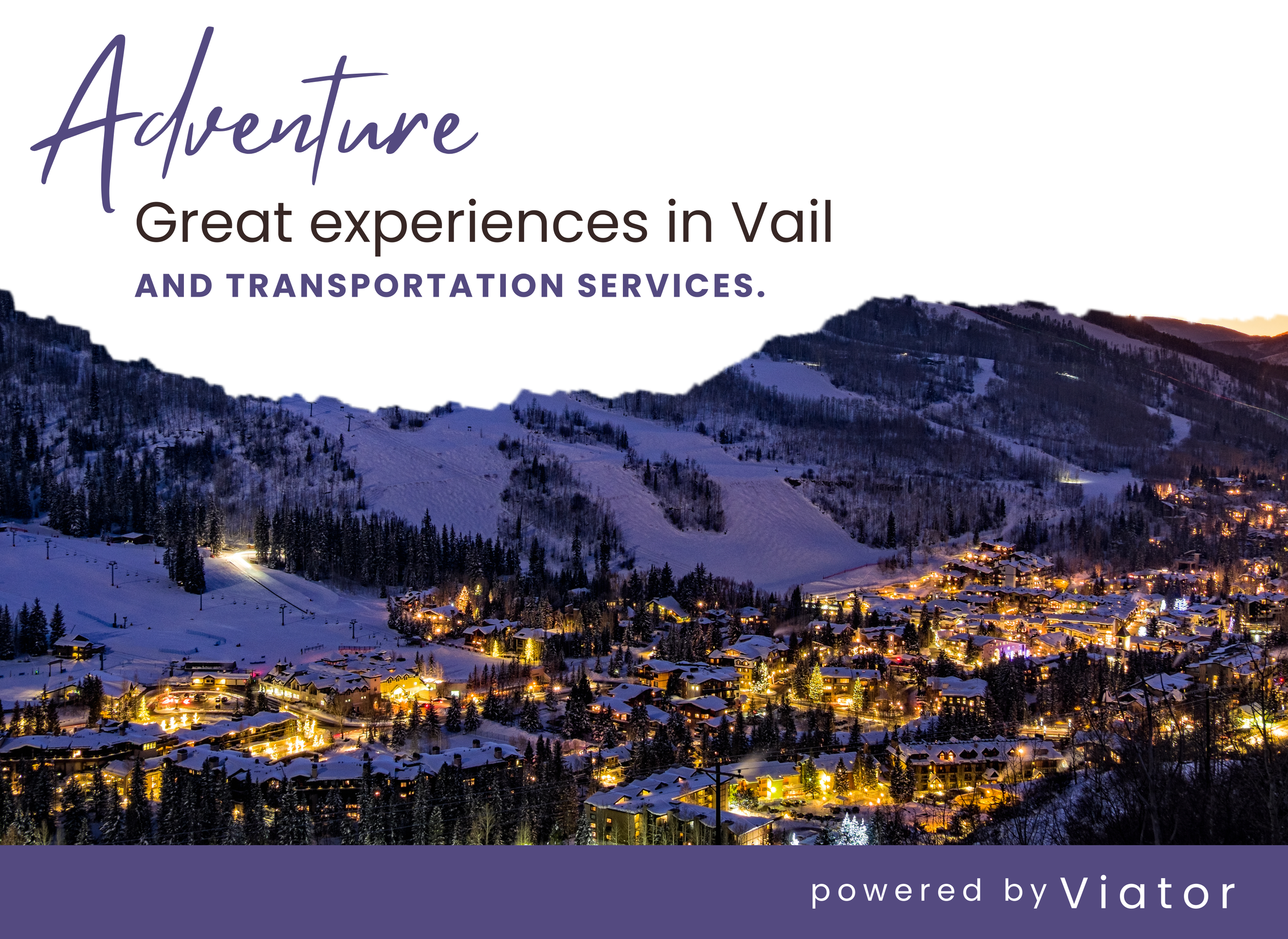 Adventure

Great experiences in Vail

AND TRANSPORTATION SERVICES.

powered by Viator